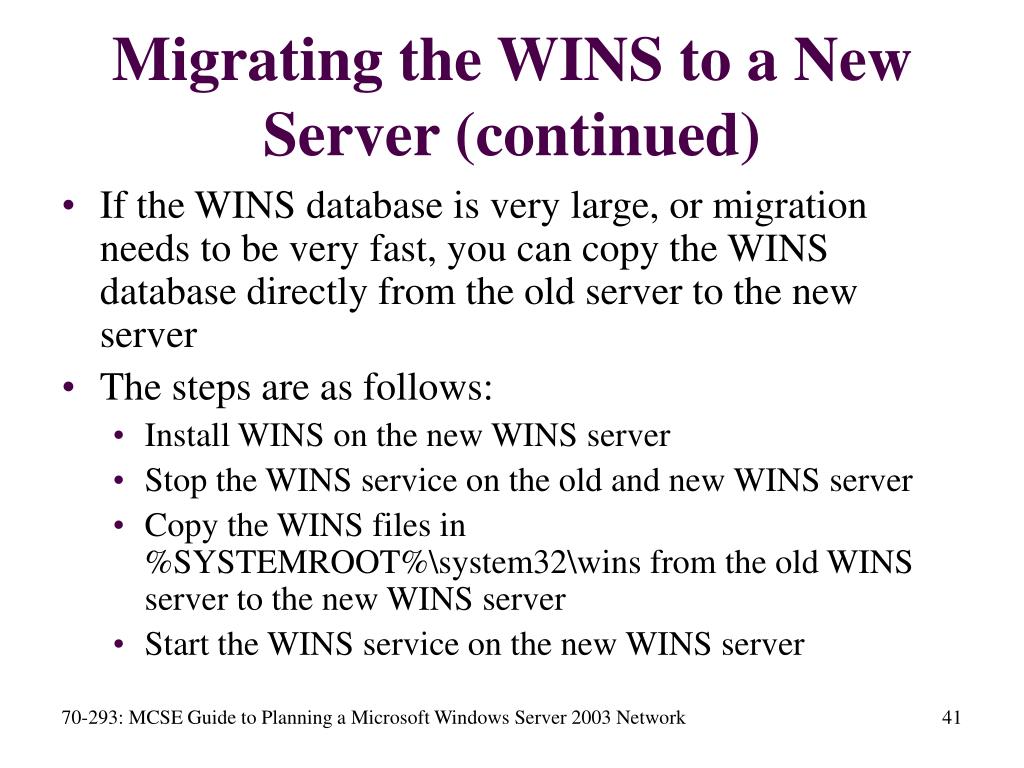 Migrating the WINS to a New Server (continued)

• If the WINS database is very large, or migration needs to be very fast, you can copy the WINS database directly from the old server to the new server

• The steps are as follows:
  • Install WINS on the new WINS server
  • Stop the WINS service on the old and new WINS server
  • Copy the WINS files in %SYSTEMROOT%\system32\wins from the old WINS server to the new WINS server
  • Start the WINS service on the new WINS server

70-293: MCSE Guide to Planning a Microsoft Windows Server 2003 Network

41